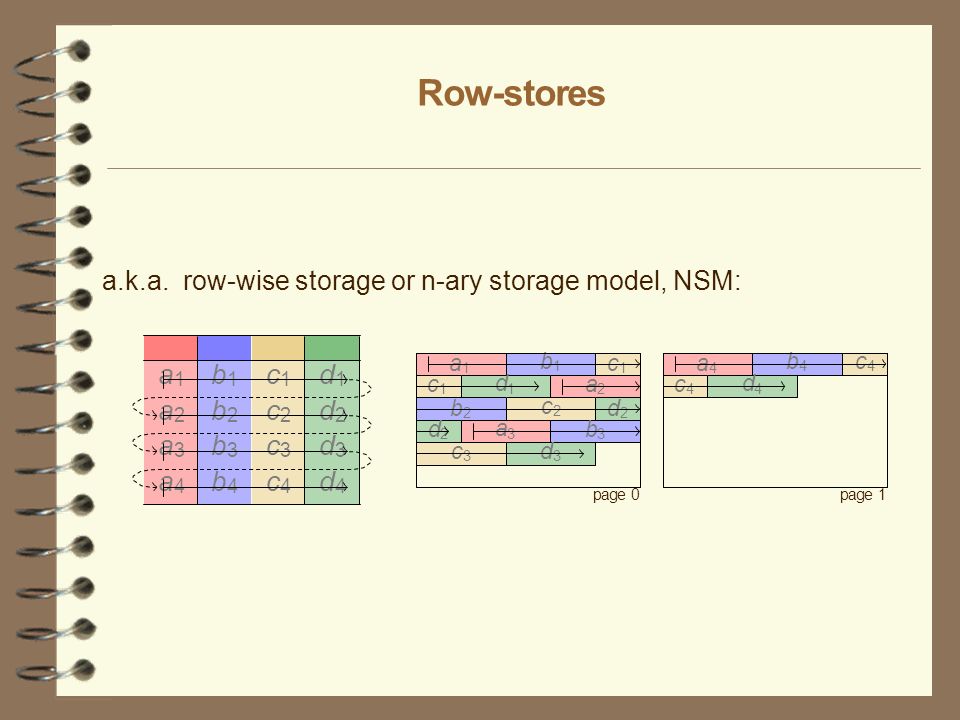 Row-stores

a.k.a. row-wise storage or n-ary storage model, NSM:

| | | | |
|---|---|---|---|
| $a_1$ | $b_1$ | $c_1$ | $d_1$ |
| $a_2$ | $b_2$ | $c_2$ | $d_2$ |
| $a_3$ | $b_3$ | $c_3$ | $d_3$ |
| $a_4$ | $b_4$ | $c_4$ | $d_4$ |

$a_1$ $b_1$ $c_1$
$c_1$ $d_1$ $a_2$
$b_2$ $c_2$ $d_2$
$d_2$ $a_3$ $b_3$
$c_3$ $d_3$
page 0

$a_4$ $b_4$ $c_4$
$c_4$ $d_4$
page 1